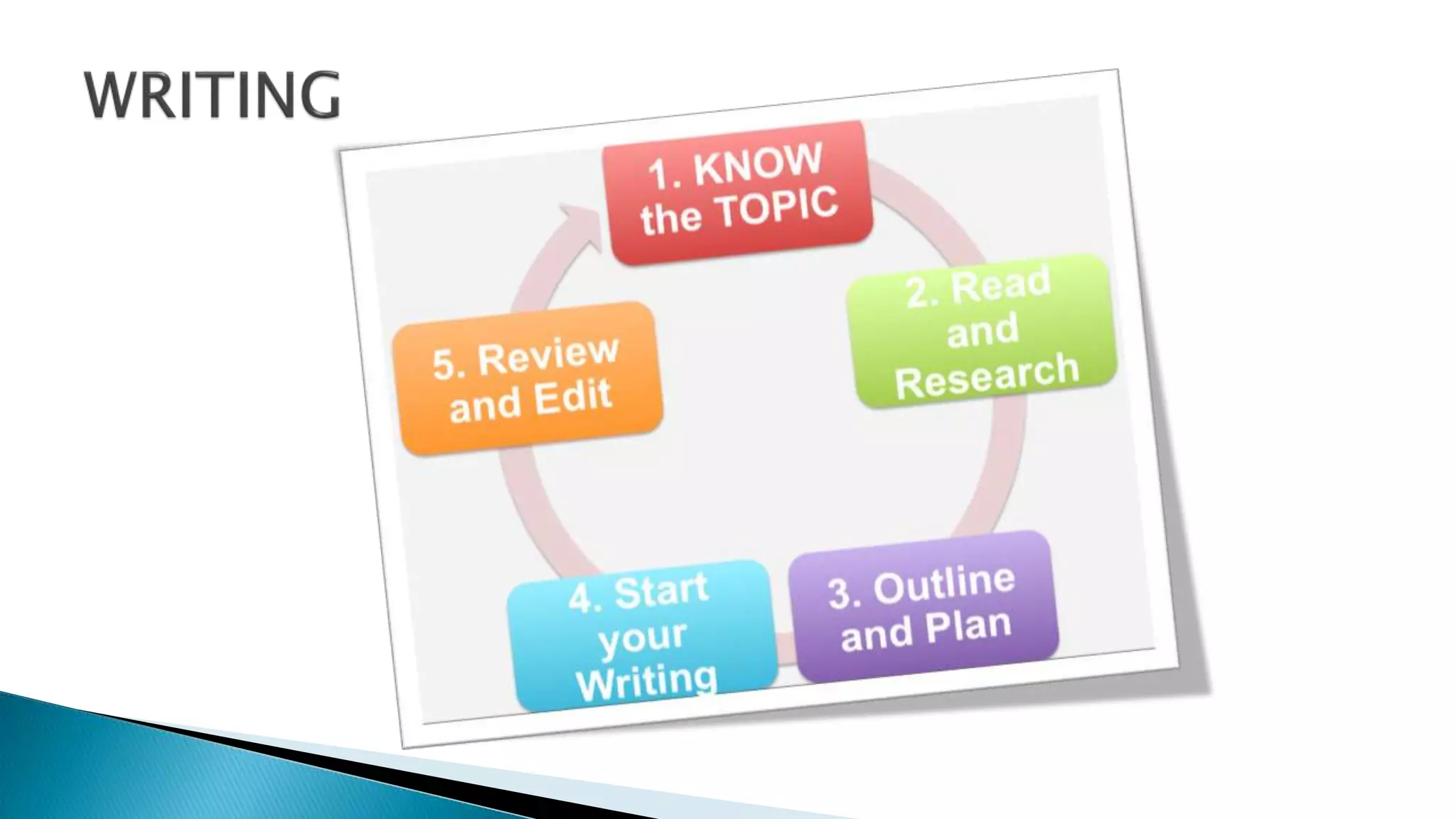 WRITING

1. KNOW the TOPIC

2. Read and Research

3. Outline and Plan

4. Start your Writing

5. Review and Edit